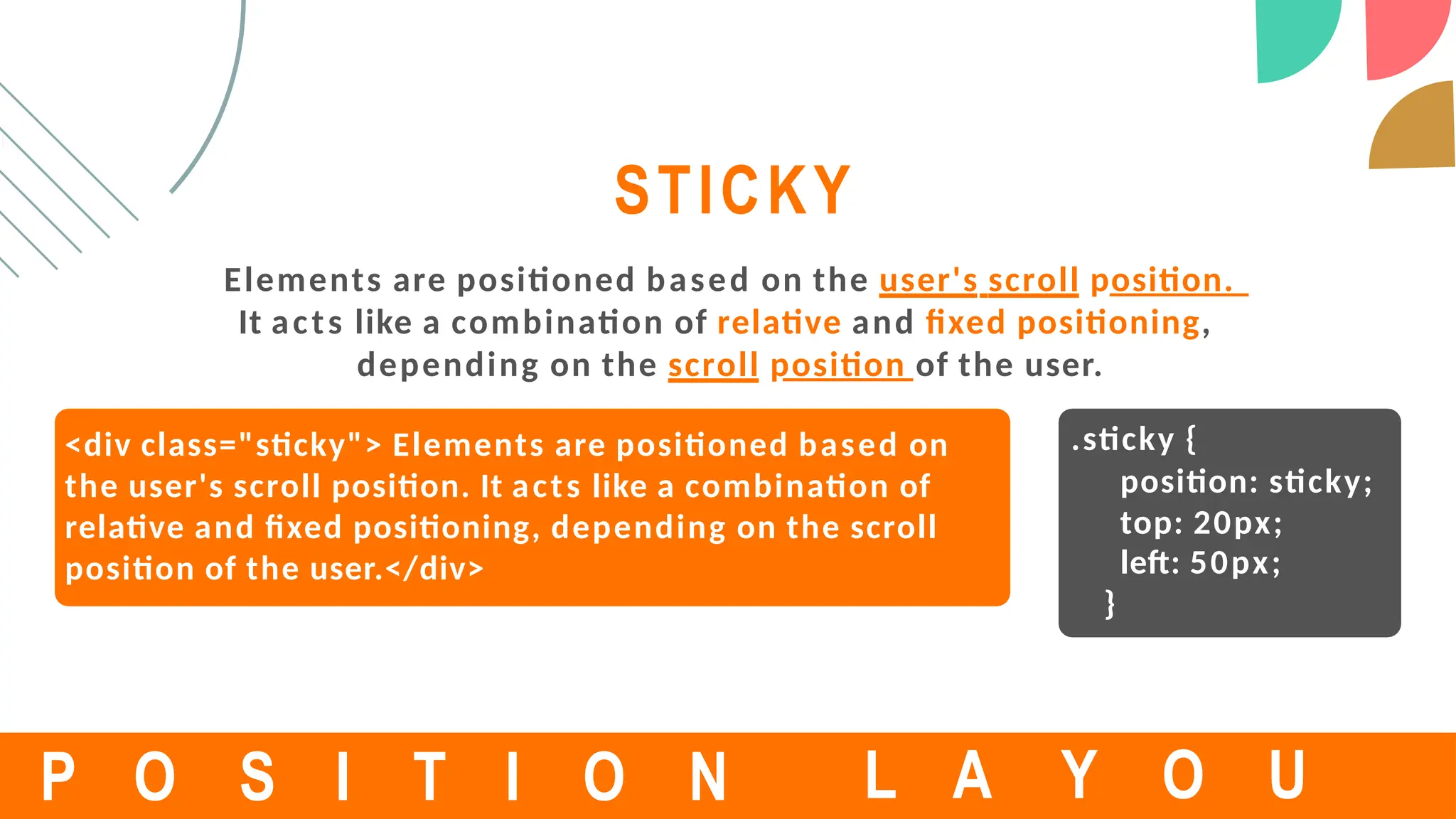 STICKY

Elements are positioned based on the user's scroll position. It acts like a combination of relative and fixed positioning, depending on the scroll position of the user.

<div class="sticky"> Elements are positioned based on the user's scroll position. It acts like a combination of relative and fixed positioning, depending on the scroll position of the user.</div>

.sticky {
position: sticky;
top: 20px;
left: 50px;
}

POSITION LAYOU